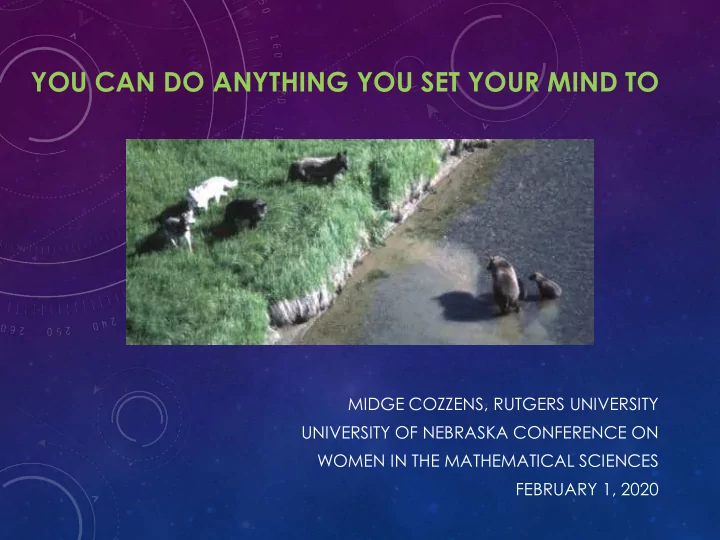 YOU CAN DO ANYTHING YOU SET YOUR MIND TO

MIDGE COZZENS, RUTGERS UNIVERSITY
UNIVERSITY OF NEBRASKA CONFERENCE ON
WOMEN IN THE MATHEMATICAL SCIENCES
FEBRUARY 1, 2020